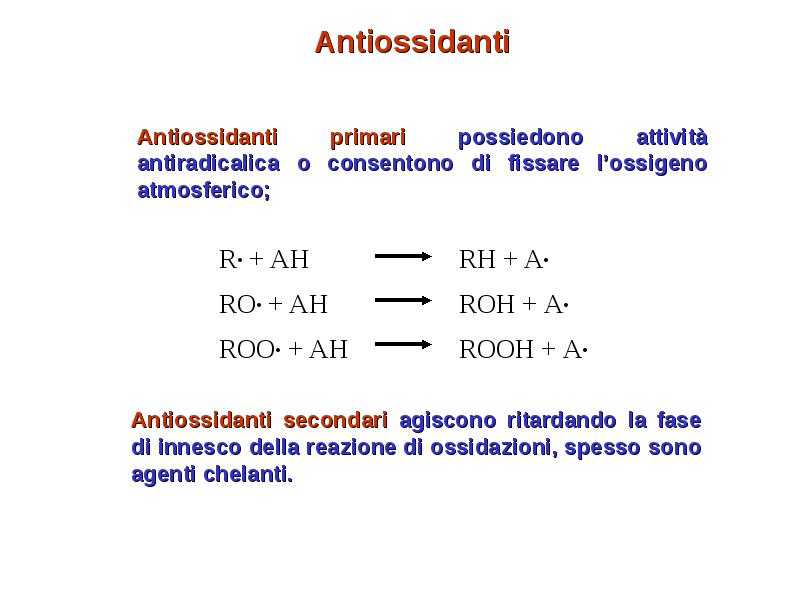 Antiossidanti

Antiossidanti primari possiedono attività antiradicalica o consentono di fissare l'ossigeno atmosferico;

$R\cdot + AH \longrightarrow RH + A\cdot$

$RO\cdot + AH \longrightarrow ROH + A\cdot$

$ROO\cdot + AH \longrightarrow ROOH + A\cdot$

Antiossidanti secondari agiscono ritardando la fase di innesco della reazione di ossidazioni, spesso sono agenti chelanti.